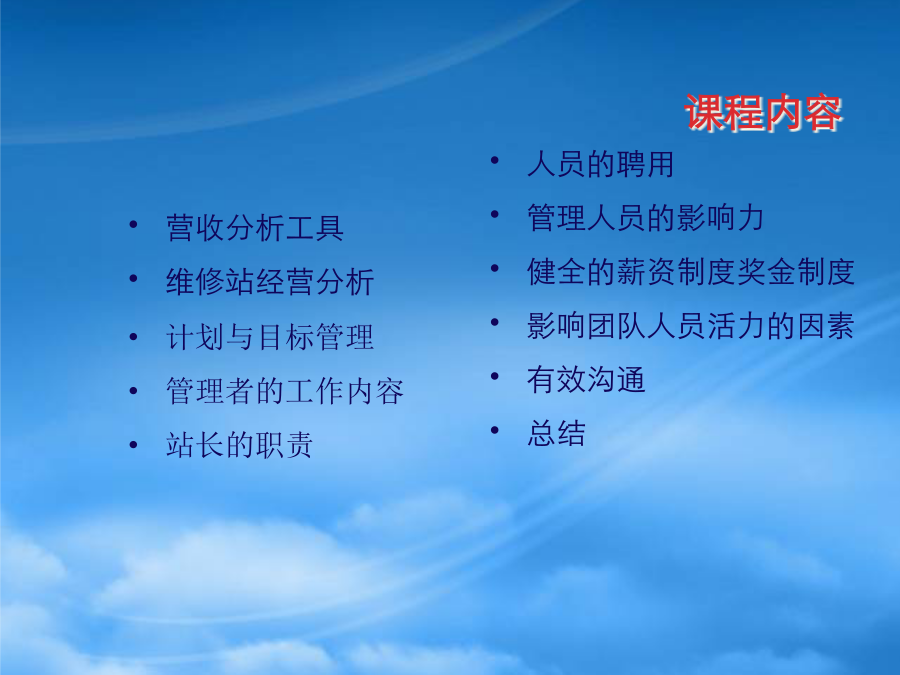 课程内容

• 营收分析工具
• 维修站经营分析
• 计划与目标管理
• 管理者的工作内容
• 站长的职责

• 人员的聘用
• 管理人员的影响力
• 健全的薪资制度奖金制度
• 影响团队人员活力的因素
• 有效沟通
• 总结